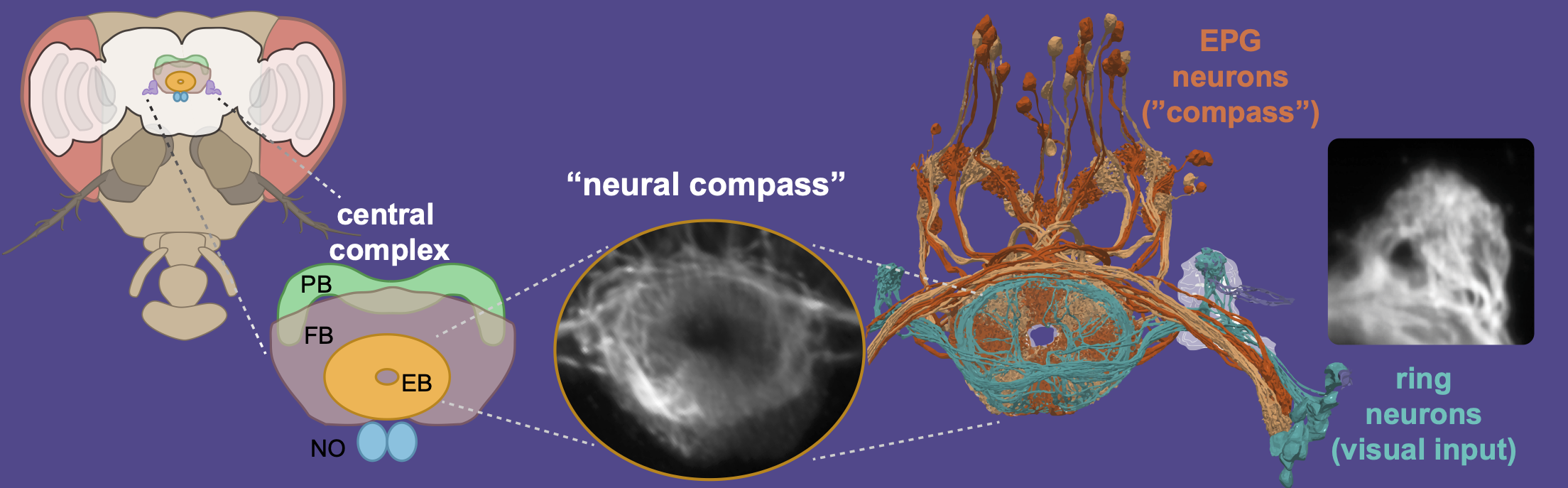 central complex

PB

FB

EB

NO

“neural compass”

EPG neurons (”compass”)

ring neurons (visual input)